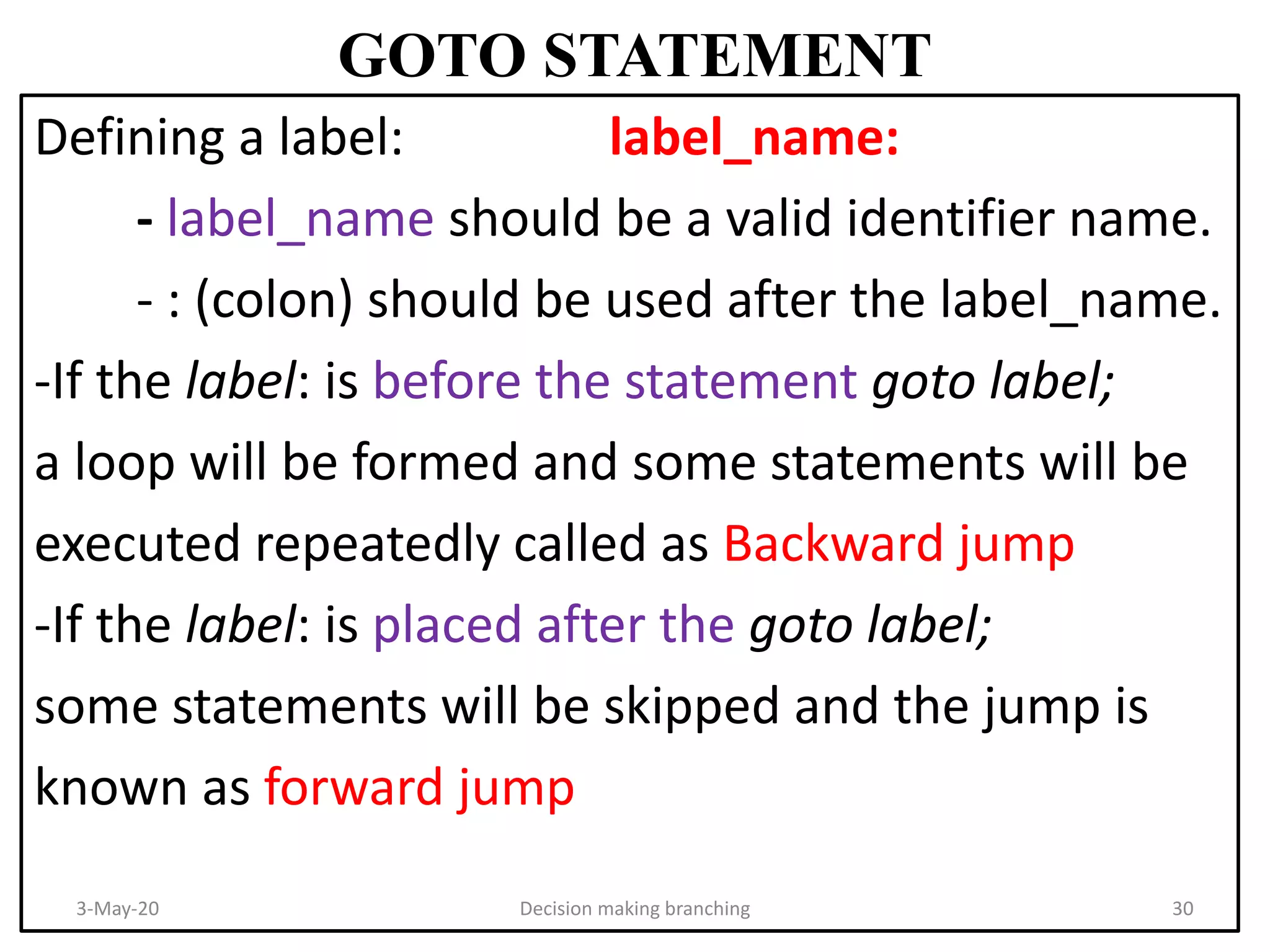 GOTO STATEMENT

Defining a label: label_name:

- label_name should be a valid identifier name.

- : (colon) should be used after the label_name.

-If the label: is before the statement goto label; a loop will be formed and some statements will be executed repeatedly called as Backward jump

-If the label: is placed after the goto label; some statements will be skipped and the jump is known as forward jump

3-May-20 Decision making branching 30